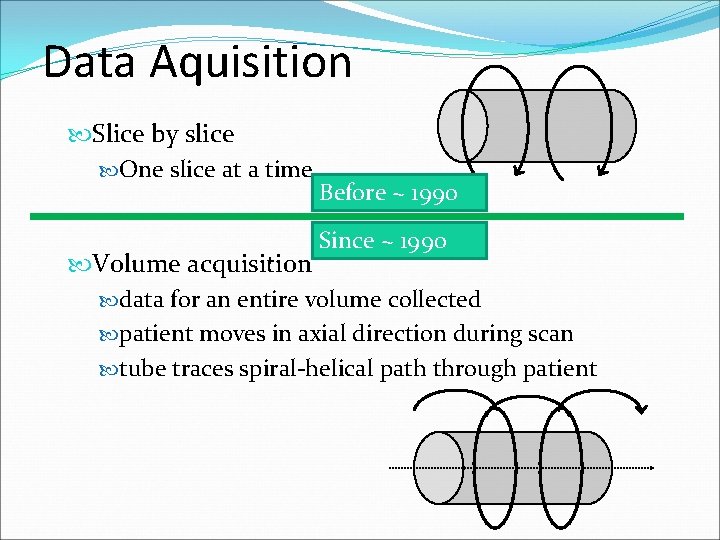 Data Aquisition

Slice by slice

One slice at a time

Before ~ 1990

Since ~ 1990

Volume acquisition

data for an entire volume collected

patient moves in axial direction during scan

tube traces spiral-helical path through patient